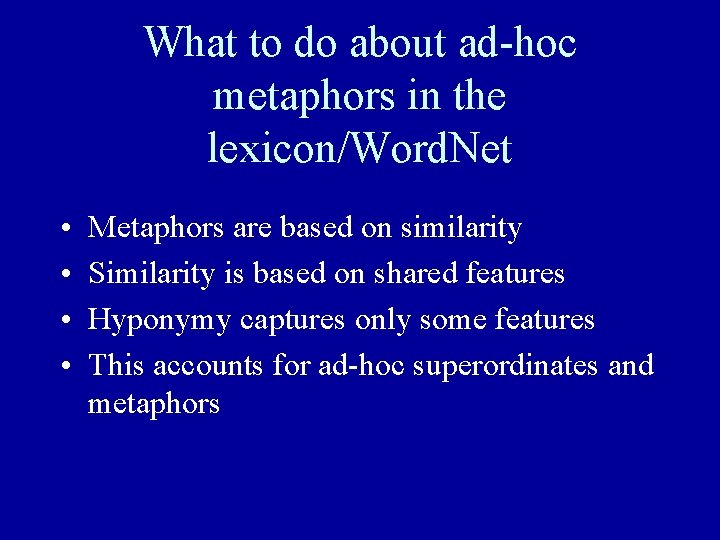 What to do about ad-hoc metaphors in the lexicon/WordNet

• Metaphors are based on similarity
• Similarity is based on shared features
• Hyponymy captures only some features
• This accounts for ad-hoc superordinates and metaphors